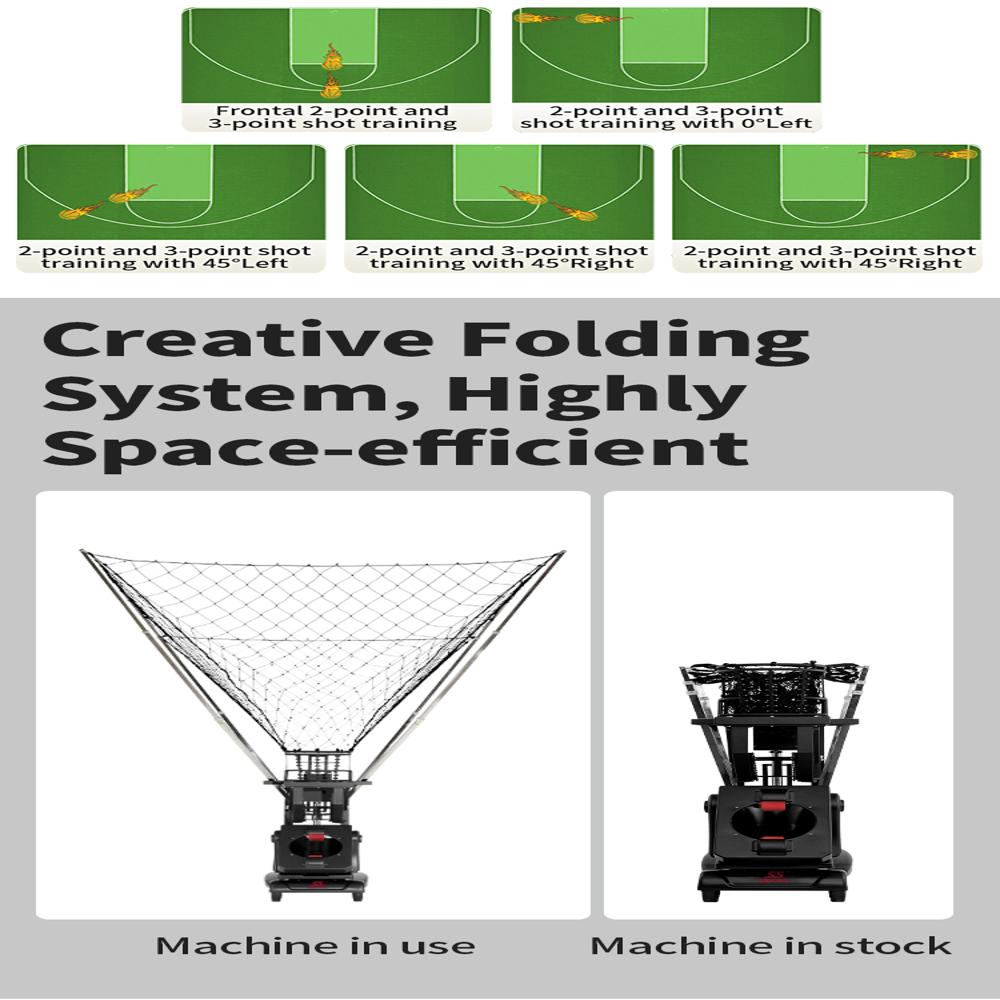 Frontal 2-point and 3-point shot training

2-point and 3-point shot training with 0°Left

2-point and 3-point shot training with 45°Left

2-point and 3-point shot training with 45°Right

2-point and 3-point shot training with 45°Right

Creative Folding System, Highly Space-efficient

Machine in use

Machine in stock